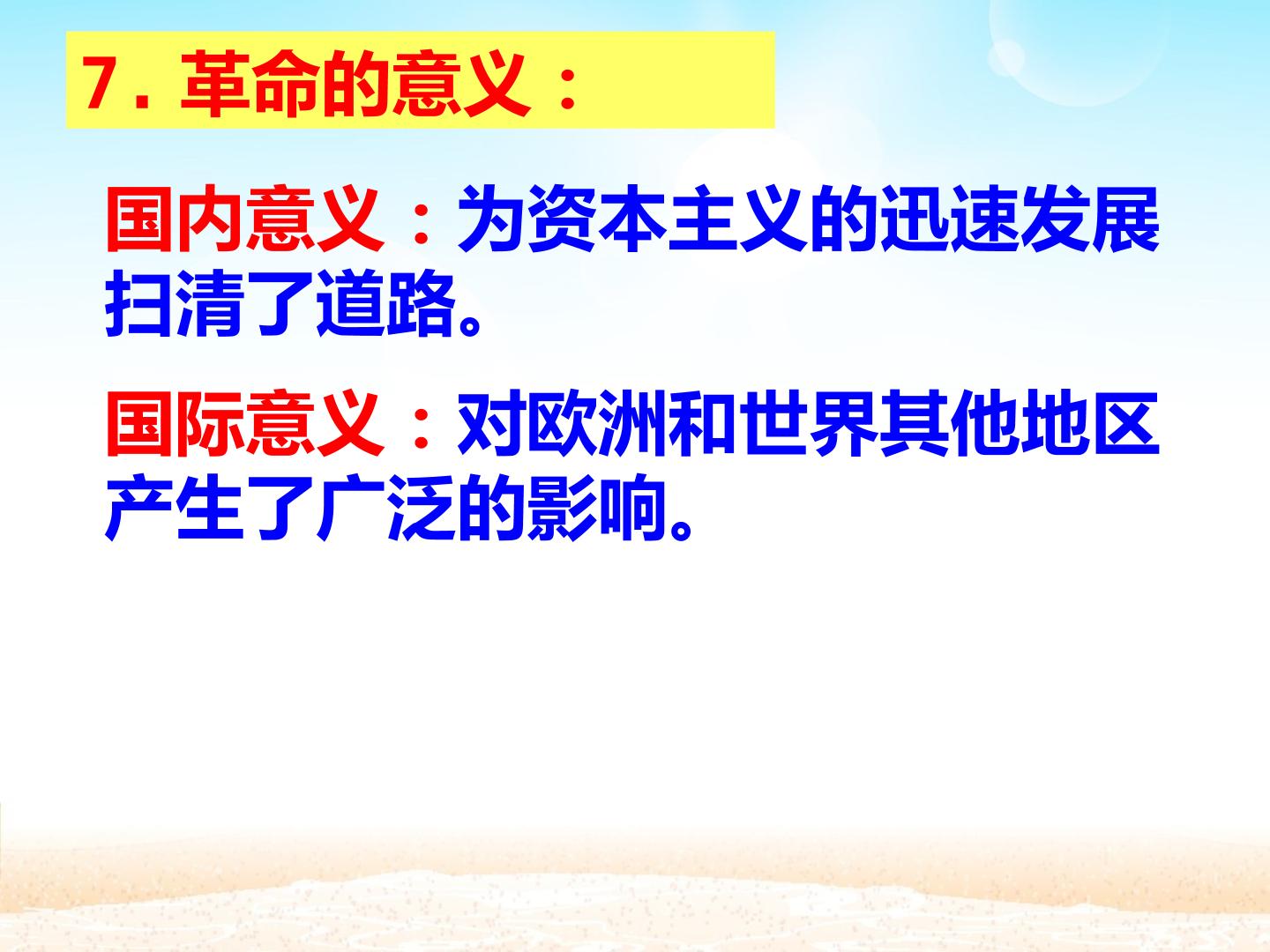 7. 革命的意义：

国内意义：为资本主义的迅速发展扫清了道路。

国际意义：对欧洲和世界其他地区产生了广泛的影响。